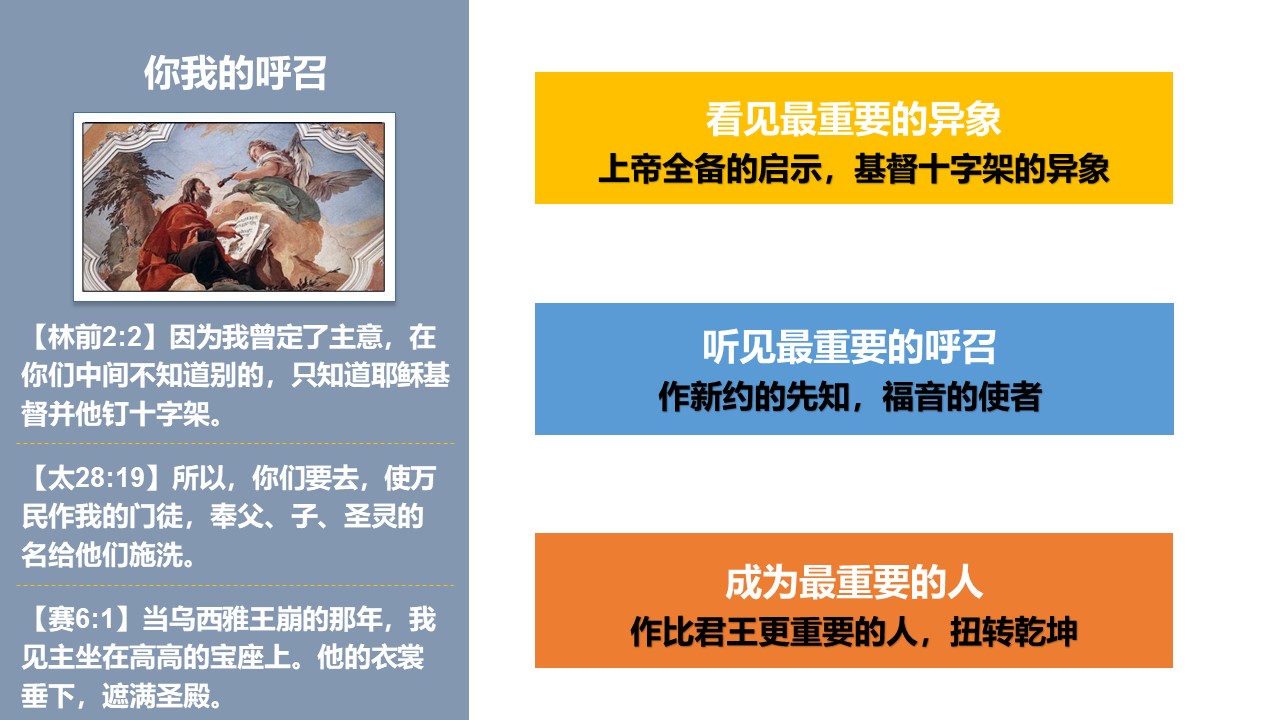 你我的呼召

【林前2:2】因为我曾定了主意，在你们中间不知道别的，只知道耶稣基督并他钉十字架。

【太28:19】所以，你们要去，使万民作我的门徒，奉父、子、圣灵的名给他们施洗。

【赛6:1】当乌西雅王崩的那年，我见主坐在高高的宝座上。他的衣裳垂下，遮满圣殿。

看见最重要的异象
上帝全备的启示，基督十字架的异象

听见最重要的呼召
作新约的先知，福音的使者

成为最重要的人
作比君王更重要的人，扭转乾坤